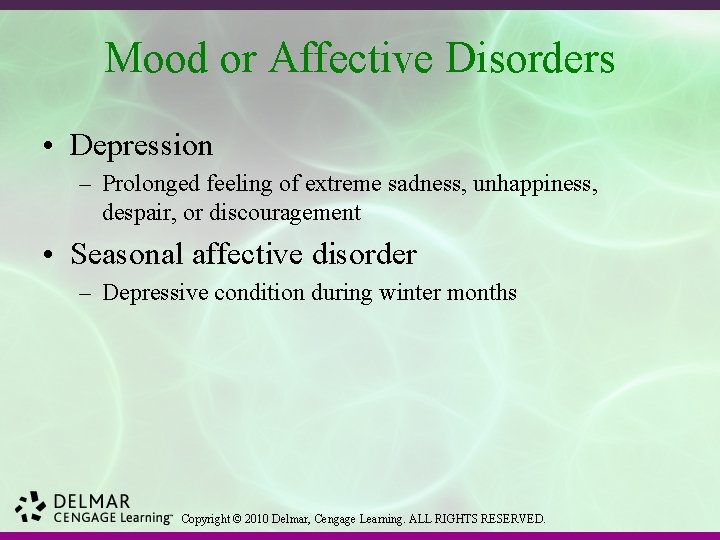 Mood or Affective Disorders

• Depression
– Prolonged feeling of extreme sadness, unhappiness, despair, or discouragement

• Seasonal affective disorder
– Depressive condition during winter months

DELMAR
CENGAGE Learning™ Copyright © 2010 Delmar, Cengage Learning. ALL RIGHTS RESERVED.